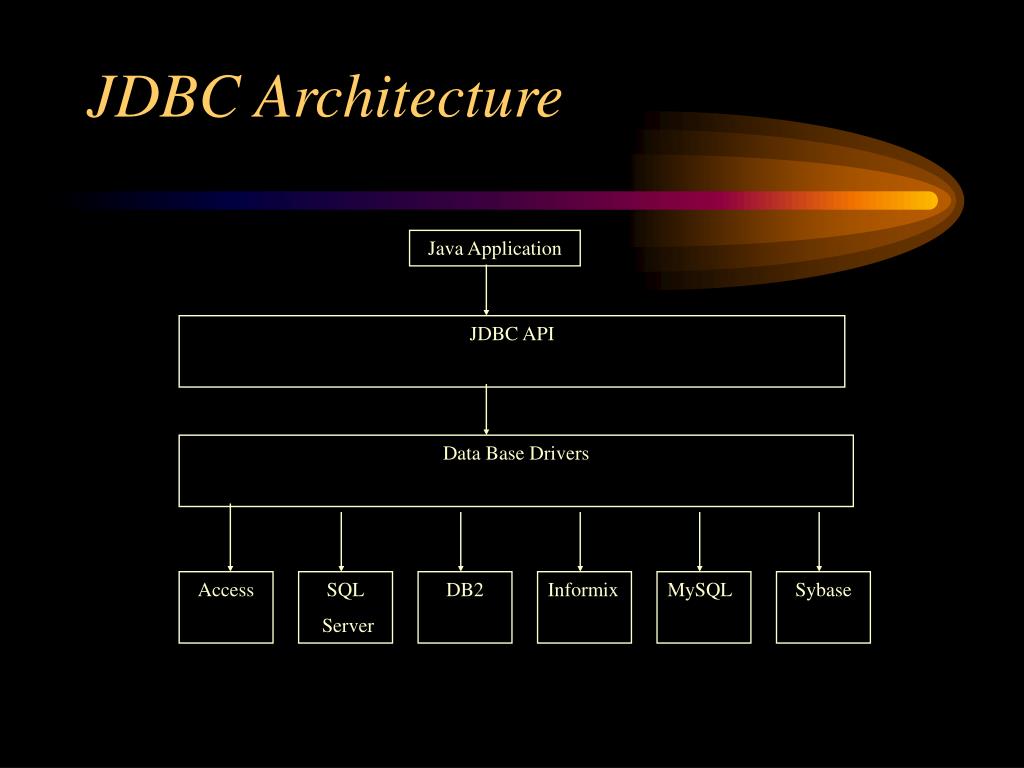 JDBC Architecture

Java Application

JDBC API

Data Base Drivers

Access

SQL Server

DB2

Informix

MySQL

Sybase